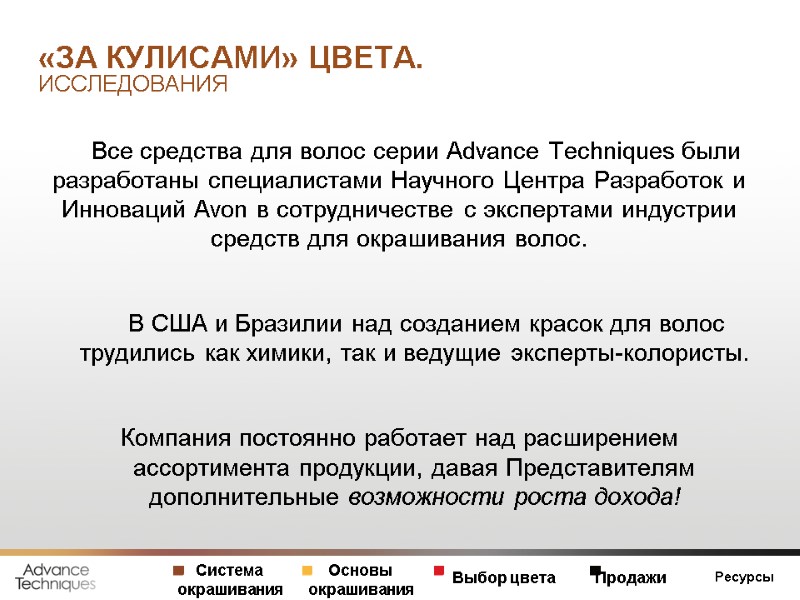 «ЗА КУЛИСАМИ» ЦВЕТА.
ИССЛЕДОВАНИЯ

Все средства для волос серии Advance Techniques были разработаны специалистами Научного Центра Разработок и Инноваций Avon в сотрудничестве с экспертами индустрии средств для окрашивания волос.

В США и Бразилии над созданием красок для волос трудились как химики, так и ведущие эксперты-колористы.

Компания постоянно работает над расширением ассортимента продукции, давая Представителям дополнительные возможности роста дохода!

Advance Techniques

Система окрашивания

Основы окрашивания

Выбор цвета

Продажи

Ресурсы